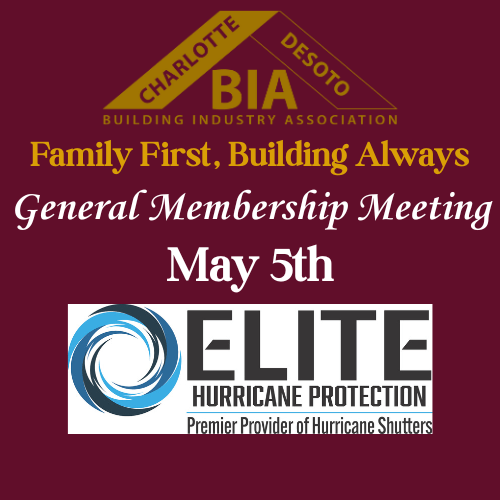 CHARLOTTE DESOTO BIA
BUILDING INDUSTRY ASSOCIATION

Family First, Building Always

General Membership Meeting

May 5th

ELITE
HURRICANE PROTECTION
Premier Provider of Hurricane Shutters